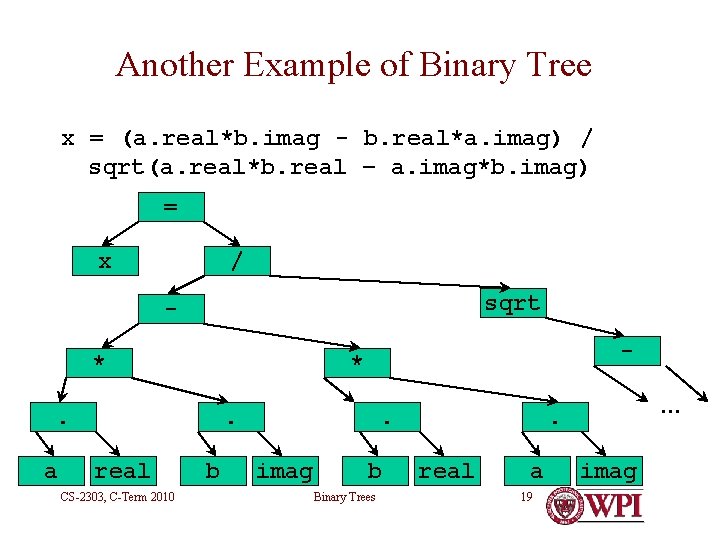 Another Example of Binary Tree

x = (a.real*b.imag - b.real*a.imag) / sqrt(a.real*b.real – a.imag*b.imag)

=

x

/

-

sqrt

*

*

-

.

.

.

.

...

a

real

b

imag

b

real

a

imag

CS-2303, C-Term 2010

Binary Trees

19

WPI